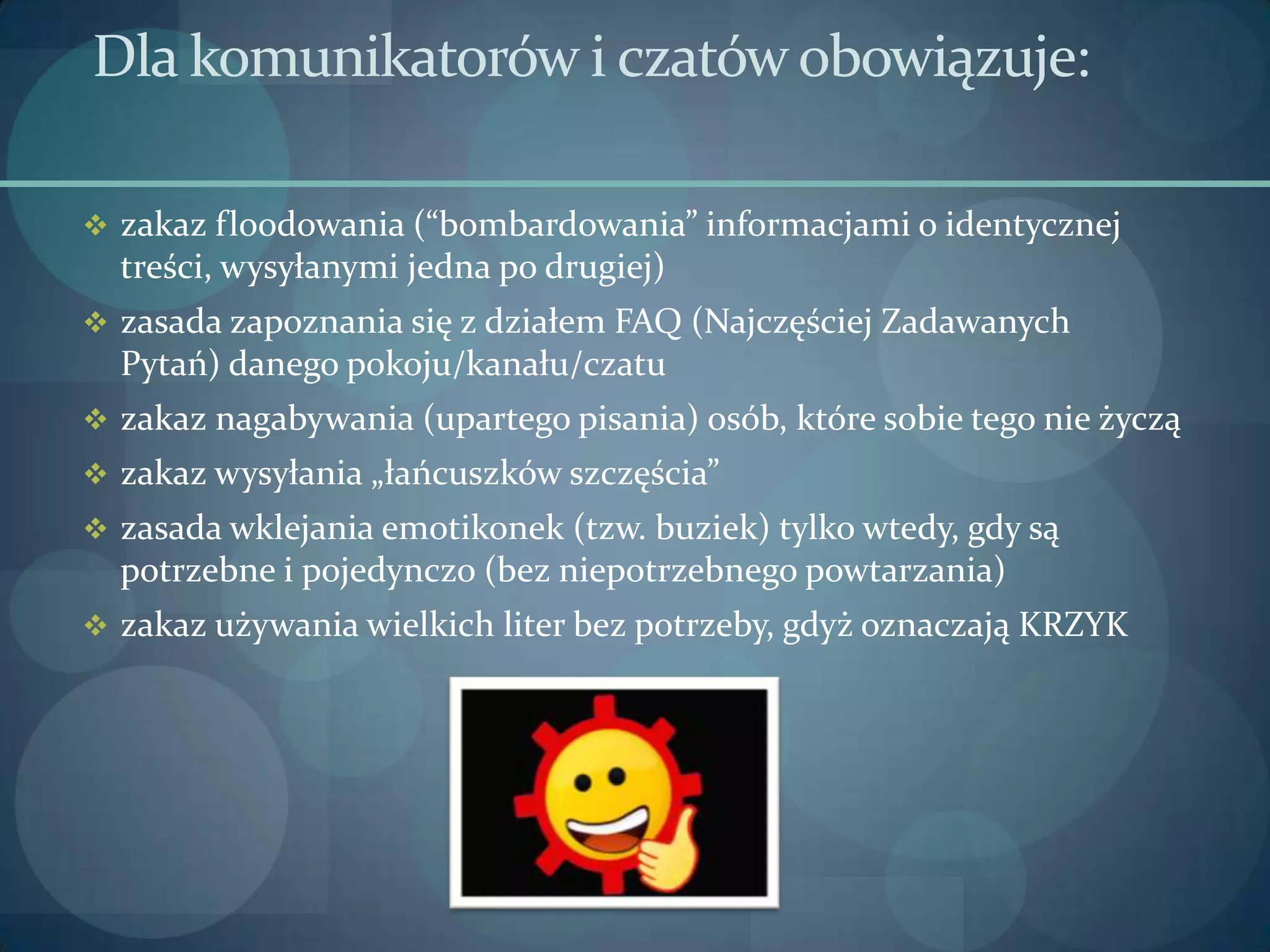 Dla komunikatorów i czatów obowiązuje:

❖ zakaz floodowania (“bombardowania” informacjami o identycznej treści, wysyłanymi jedna po drugiej)

❖ zasada zapoznania się z działem FAQ (Najczęściej Zadawanych Pytań) danego pokoju/kanału/czatu

❖ zakaz nagabywania (upartego pisania) osób, które sobie tego nie życzą

❖ zakaz wysyłania „łańcuszków szczęścia”

❖ zasada wklejania emotikonek (tzw. buziek) tylko wtedy, gdy są potrzebne i pojedynczo (bez niepotrzebnego powtarzania)

❖ zakaz używania wielkich liter bez potrzeby, gdyż oznaczają KRZYK